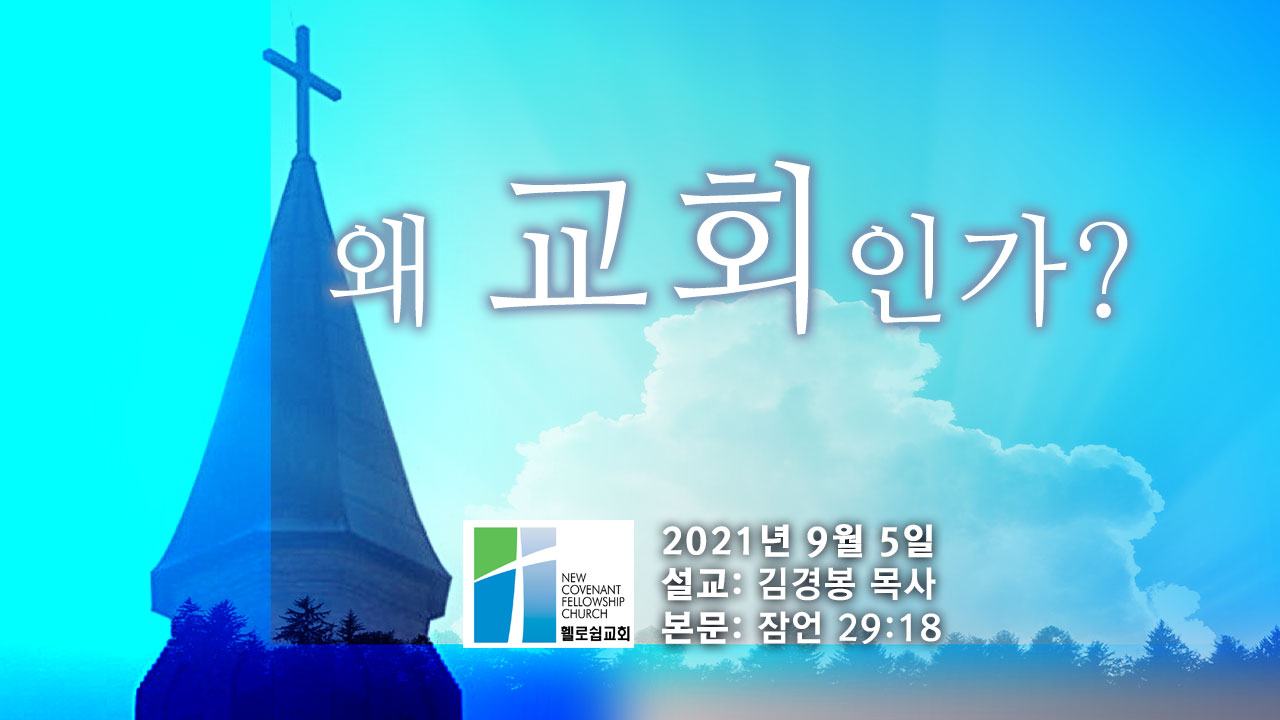 왜 교회인가?

NEW COVENANT FELLOWSHIP CHURCH
휄로쉽교회

2021년 9월 5일
설교: 김경봉 목사
본문: 잠언 29:18